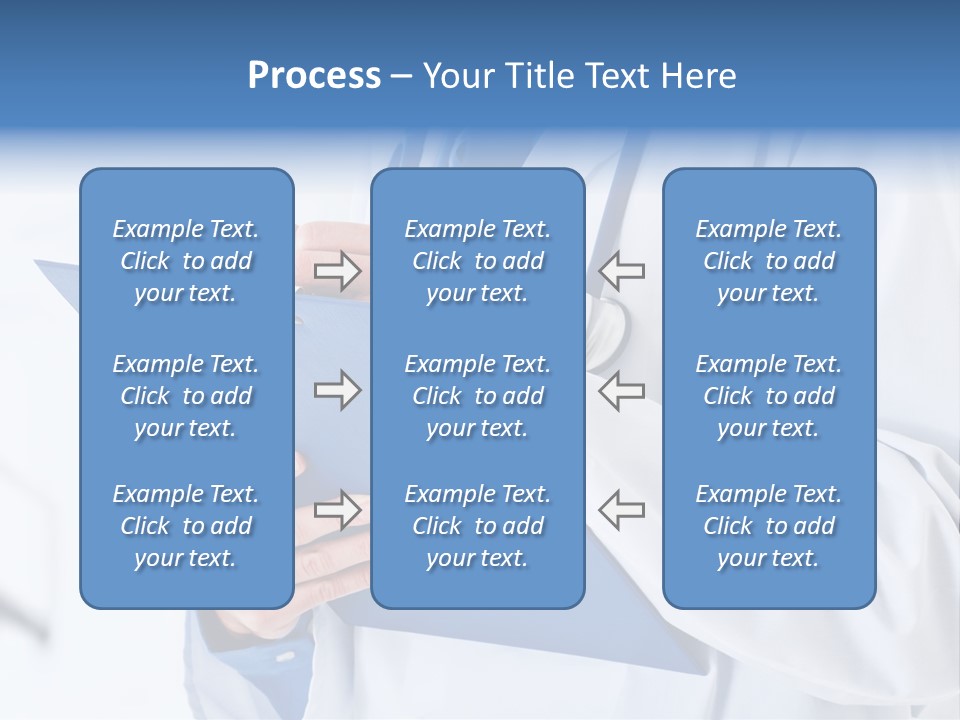 Process – Your Title Text Here

Example Text. Click to add your text.

Example Text. Click to add your text.

Example Text. Click to add your text.

Example Text. Click to add your text.

Example Text. Click to add your text.

Example Text. Click to add your text.

Example Text. Click to add your text.

Example Text. Click to add your text.

Example Text. Click to add your text.